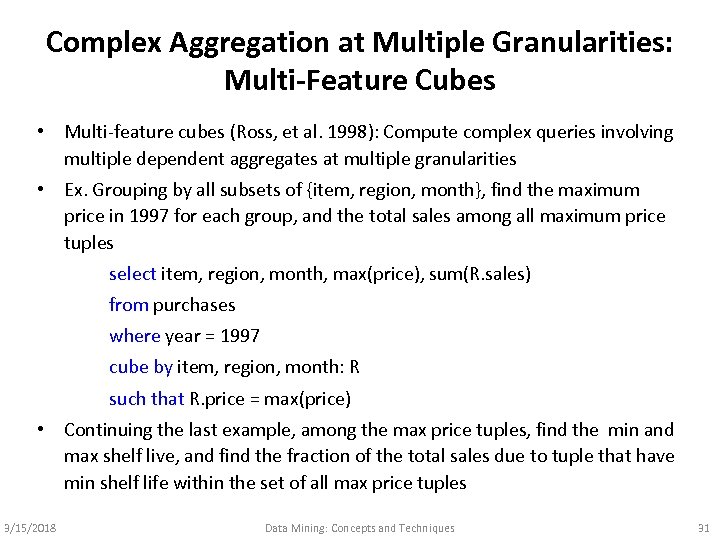 Complex Aggregation at Multiple Granularities: Multi-Feature Cubes

• Multi-feature cubes (Ross, et al. 1998): Compute complex queries involving multiple dependent aggregates at multiple granularities

• Ex. Grouping by all subsets of {item, region, month}, find the maximum price in 1997 for each group, and the total sales among all maximum price tuples

select item, region, month, max(price), sum(R.sales)

from purchases

where year = 1997

cube by item, region, month: R

such that R.price = max(price)

• Continuing the last example, among the max price tuples, find the min and max shelf live, and find the fraction of the total sales due to tuple that have min shelf life within the set of all max price tuples

3/15/2018 Data Mining: Concepts and Techniques 31